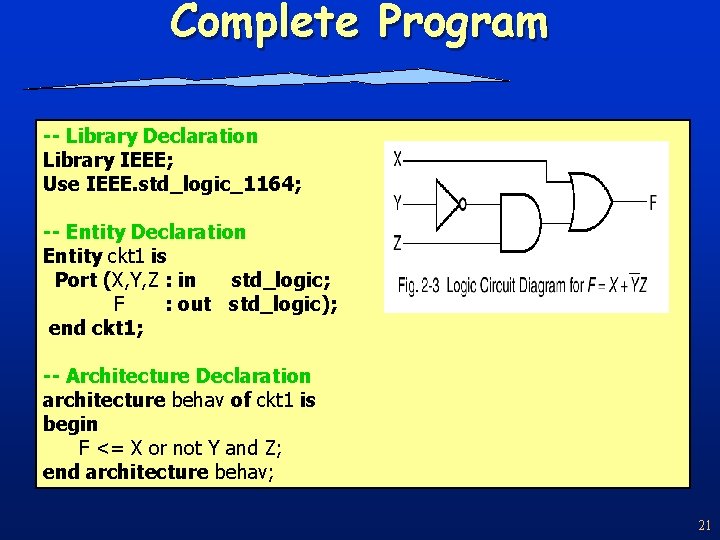 Complete Program

-- Library Declaration
Library IEEE;
Use IEEE.std_logic_1164;

-- Entity Declaration
Entity ckt1 is
Port (X,Y,Z : in std_logic;
F : out std_logic);
end ckt1;

-- Architecture Declaration
architecture behav of ckt1 is
begin
F <= X or not Y and Z;
end architecture behav;

X
Y
Z
F

Fig. 2-3 Logic Circuit Diagram for $F = X + \overline{Y}Z$

21